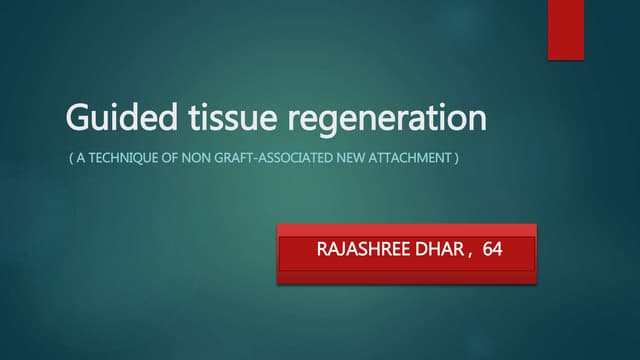 Guided tissue regeneration

( A TECHNIQUE OF NON GRAFT-ASSOCIATED NEW ATTACHMENT )

RAJASHREE DHAR , 64